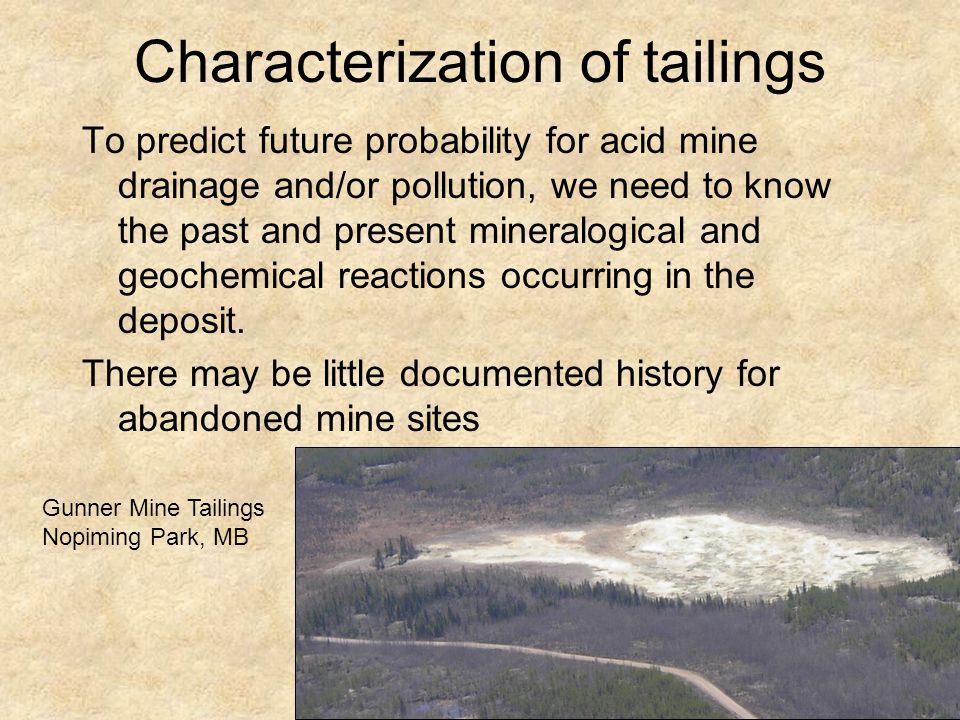 Characterization of tailings

To predict future probability for acid mine drainage and/or pollution, we need to know the past and present mineralogical and geochemical reactions occurring in the deposit.

There may be little documented history for abandoned mine sites

Gunner Mine Tailings
Nopiming Park, MB